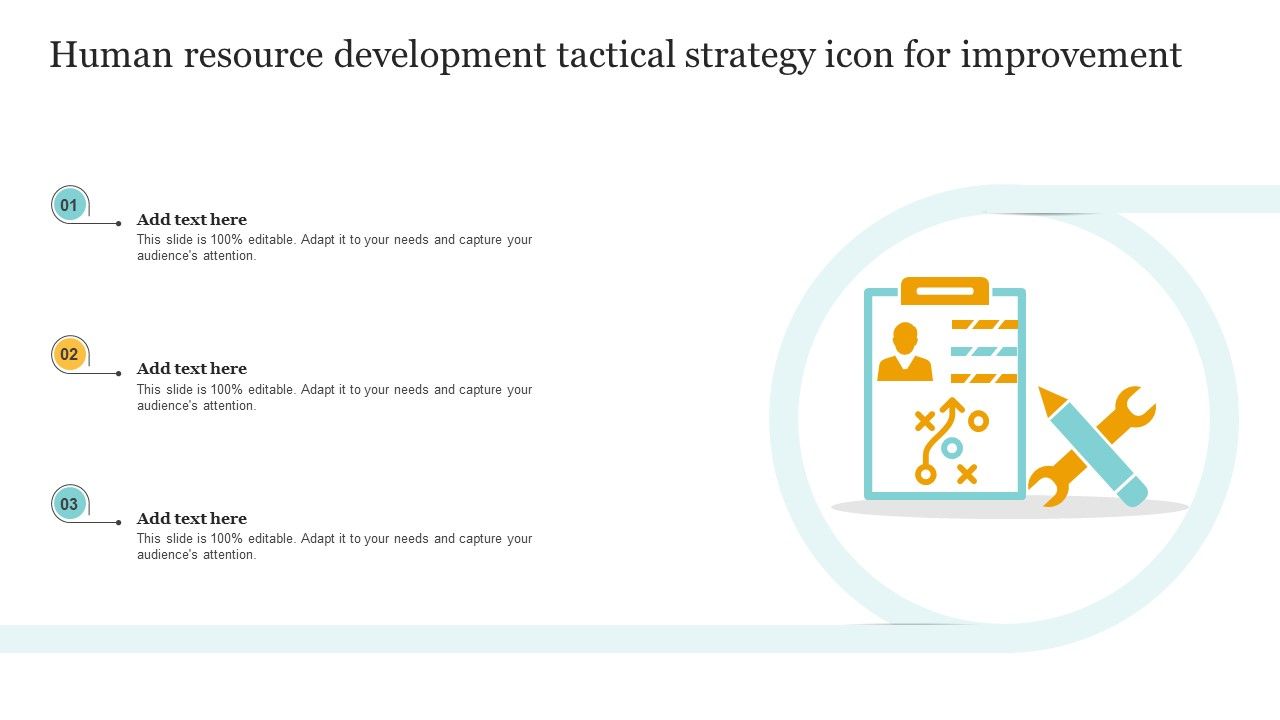 Human resource development tactical strategy icon for improvement

01

Add text here

This slide is 100% editable. Adapt it to your needs and capture your audience's attention.

02

Add text here

This slide is 100% editable. Adapt it to your needs and capture your audience's attention.

03

Add text here

This slide is 100% editable. Adapt it to your needs and capture your audience's attention.